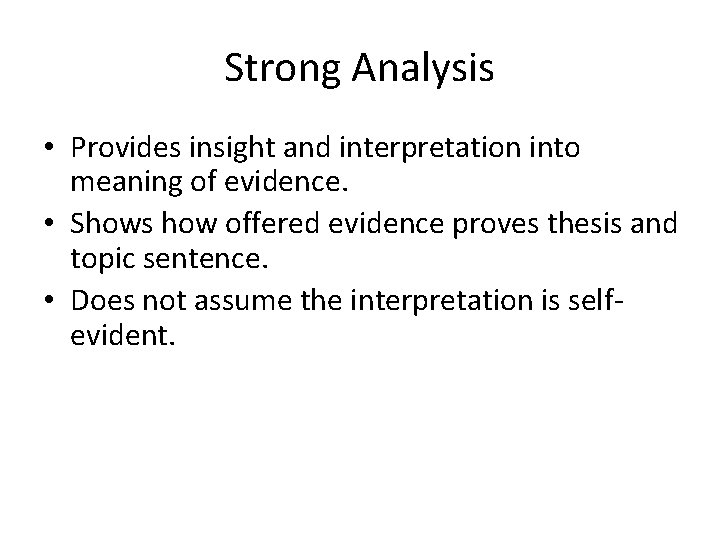 Strong Analysis

• Provides insight and interpretation into meaning of evidence.
• Shows how offered evidence proves thesis and topic sentence.
• Does not assume the interpretation is self-evident.